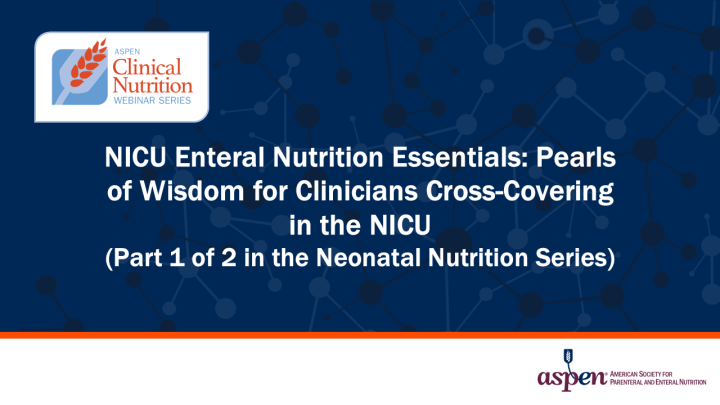 ASPEN
Clinical
Nutrition
WEBINAR SERIES

NICU Enteral Nutrition Essentials: Pearls of Wisdom for Clinicians Cross-Covering in the NICU
(Part 1 of 2 in the Neonatal Nutrition Series)

aspen® AMERICAN SOCIETY FOR PARENTERAL AND ENTERAL NUTRITION